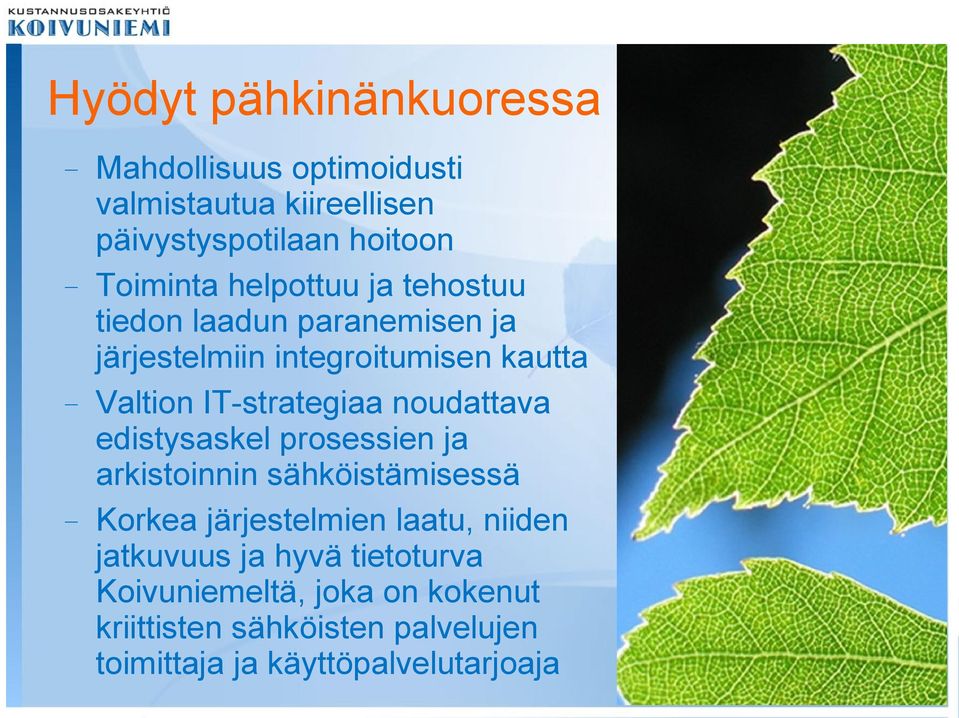 KUSTANNUSOSAKEYHTIÖ
KOIVUNIEMI

Hyödyt pähkinänkuoressa

– Mahdollisuus optimoidusti valmistautua kiireellisen päivystyspotilaan hoitoon

– Toiminta helpottuu ja tehostuu tiedon laadun paranemisen ja järjestelmiin integroitumisen kautta

– Valtion IT-strategiaa noudattava edistysaskel prosessien ja arkistoinnin sähköistämisessä

– Korkea järjestelmien laatu, niiden jatkuvuus ja hyvä tietoturva Koivuniemeltä, joka on kokenut kriittisten sähköisten palvelujen toimittaja ja käyttöpalvelutarjoaja